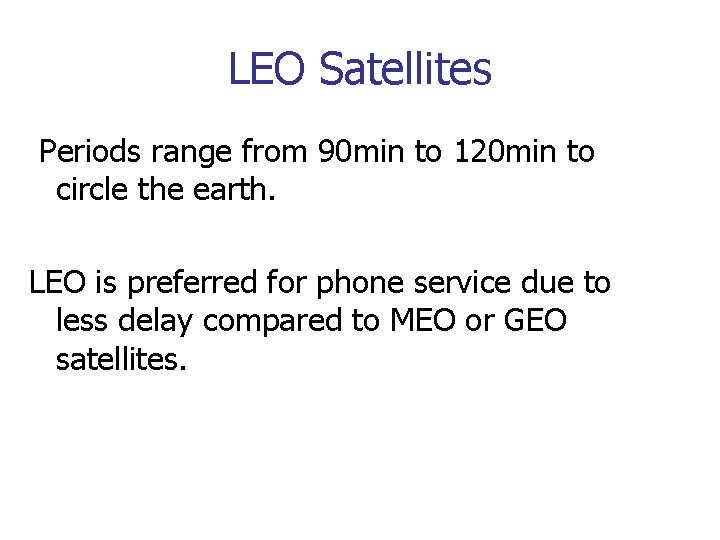 LEO Satellites

Periods range from 90min to 120min to circle the earth.

LEO is preferred for phone service due to less delay compared to MEO or GEO satellites.